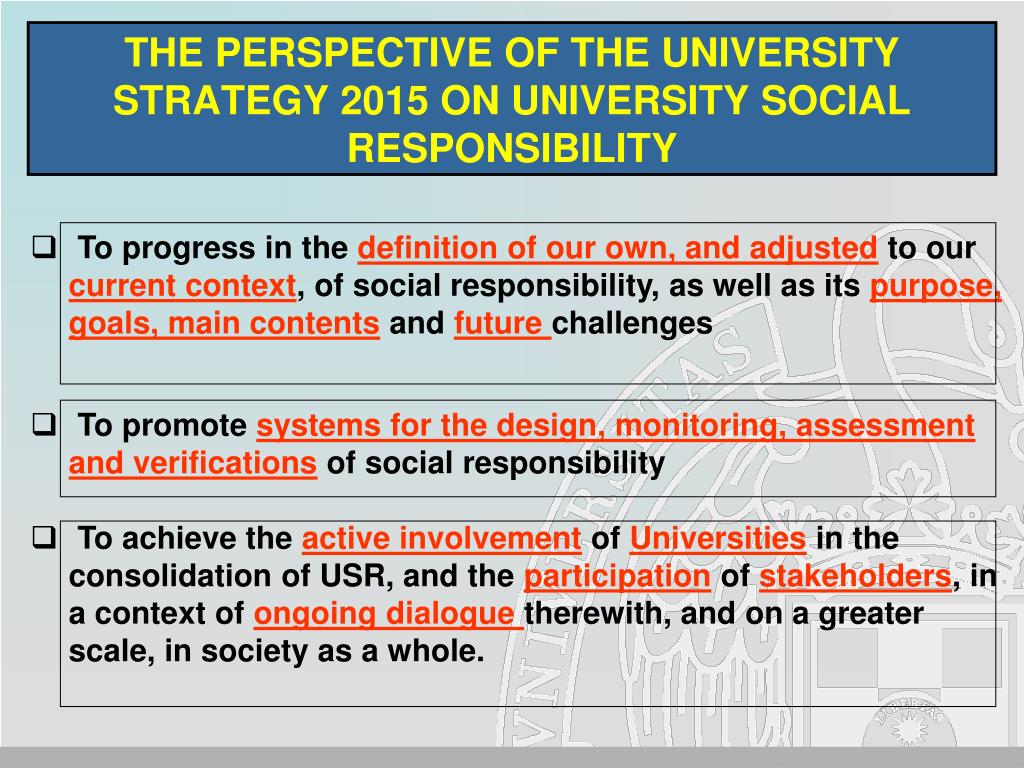 THE PERSPECTIVE OF THE UNIVERSITY STRATEGY 2015 ON UNIVERSITY SOCIAL RESPONSIBILITY

❑ To progress in the definition of our own, and adjusted to our current context, of social responsibility, as well as its purpose, goals, main contents and future challenges

❑ To promote systems for the design, monitoring, assessment and verifications of social responsibility

❑ To achieve the active involvement of Universities in the consolidation of USR, and the participation of stakeholders, in a context of ongoing dialogue therewith, and on a greater scale, in society as a whole.